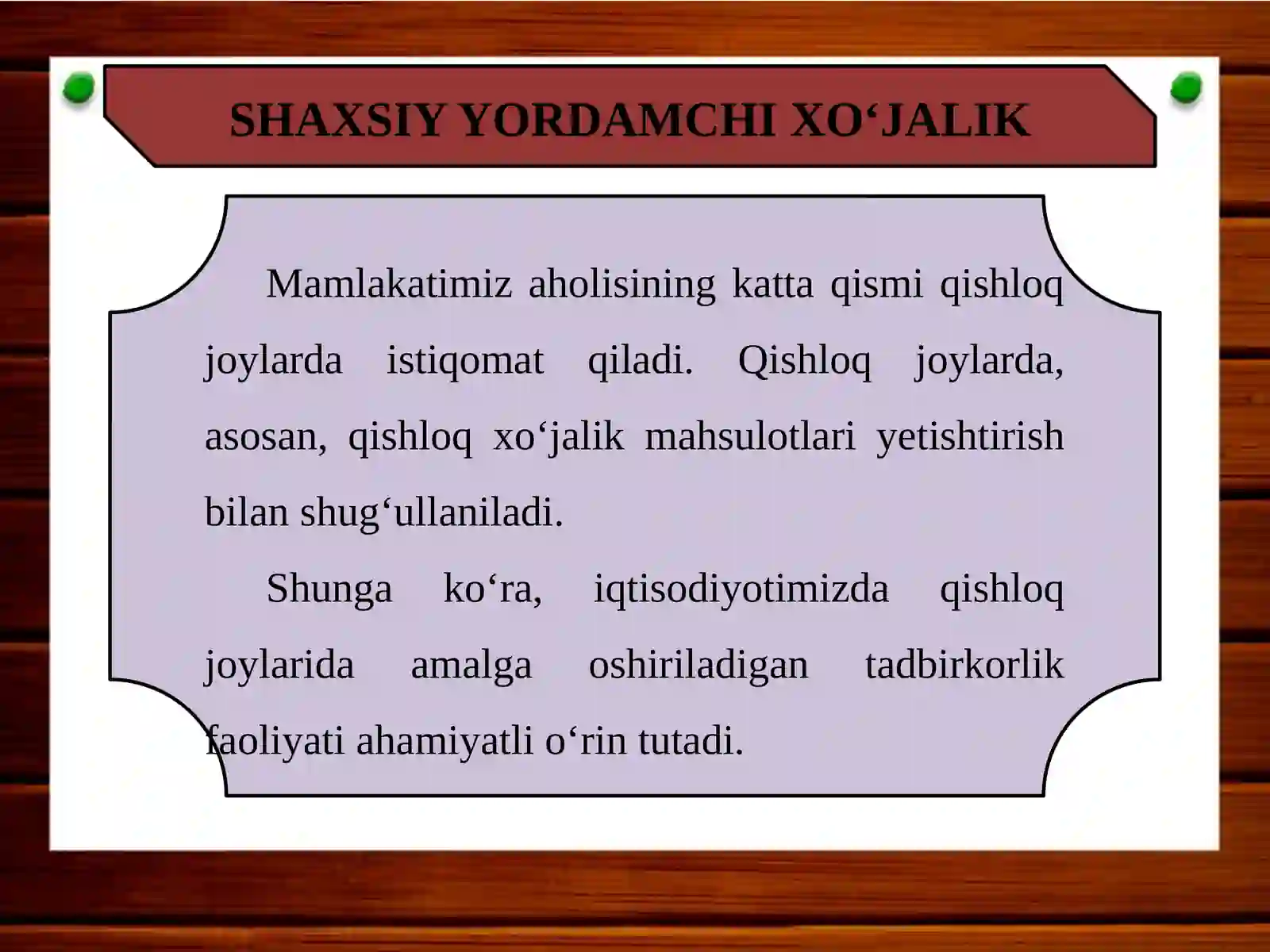 SHAXSIY YORDAMCHI XO‘JALIK

Mamlakatimiz aholisining katta qismi qishloq joylarda istiqomat qiladi. Qishloq joylarda, asosan, qishloq xo‘jalik mahsulotlari yetishtirish bilan shug‘ullaniladi.

Shunga ko‘ra, iqtisodiyotimizda qishloq joylarida amalga oshiriladigan tadbirkorlik faoliyati ahamiyatli o‘rin tutadi.